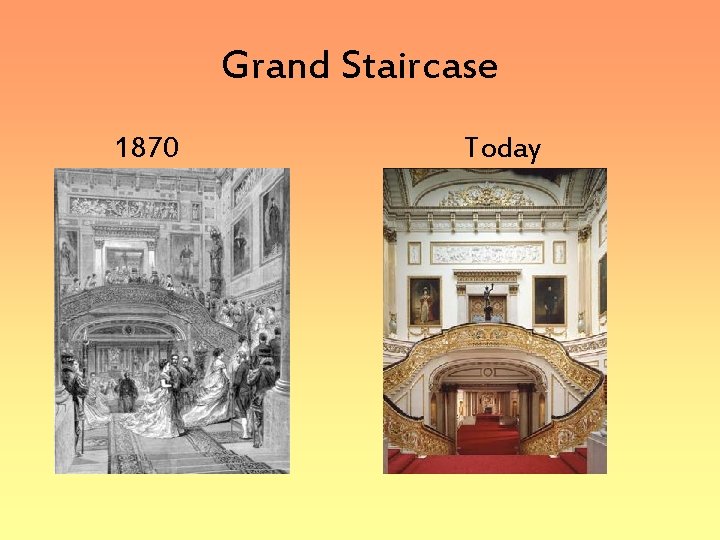 Grand Staircase

1870

Today